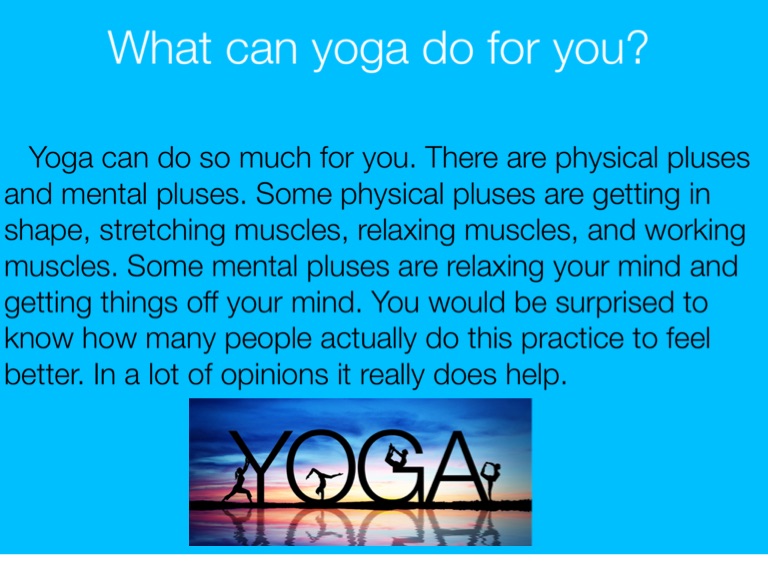 What can yoga do for you?

Yoga can do so much for you. There are physical pluses and mental pluses. Some physical pluses are getting in shape, stretching muscles, relaxing muscles, and working muscles. Some mental pluses are relaxing your mind and getting things off your mind. You would be surprised to know how many people actually do this practice to feel better. In a lot of opinions it really does help.

YOGA